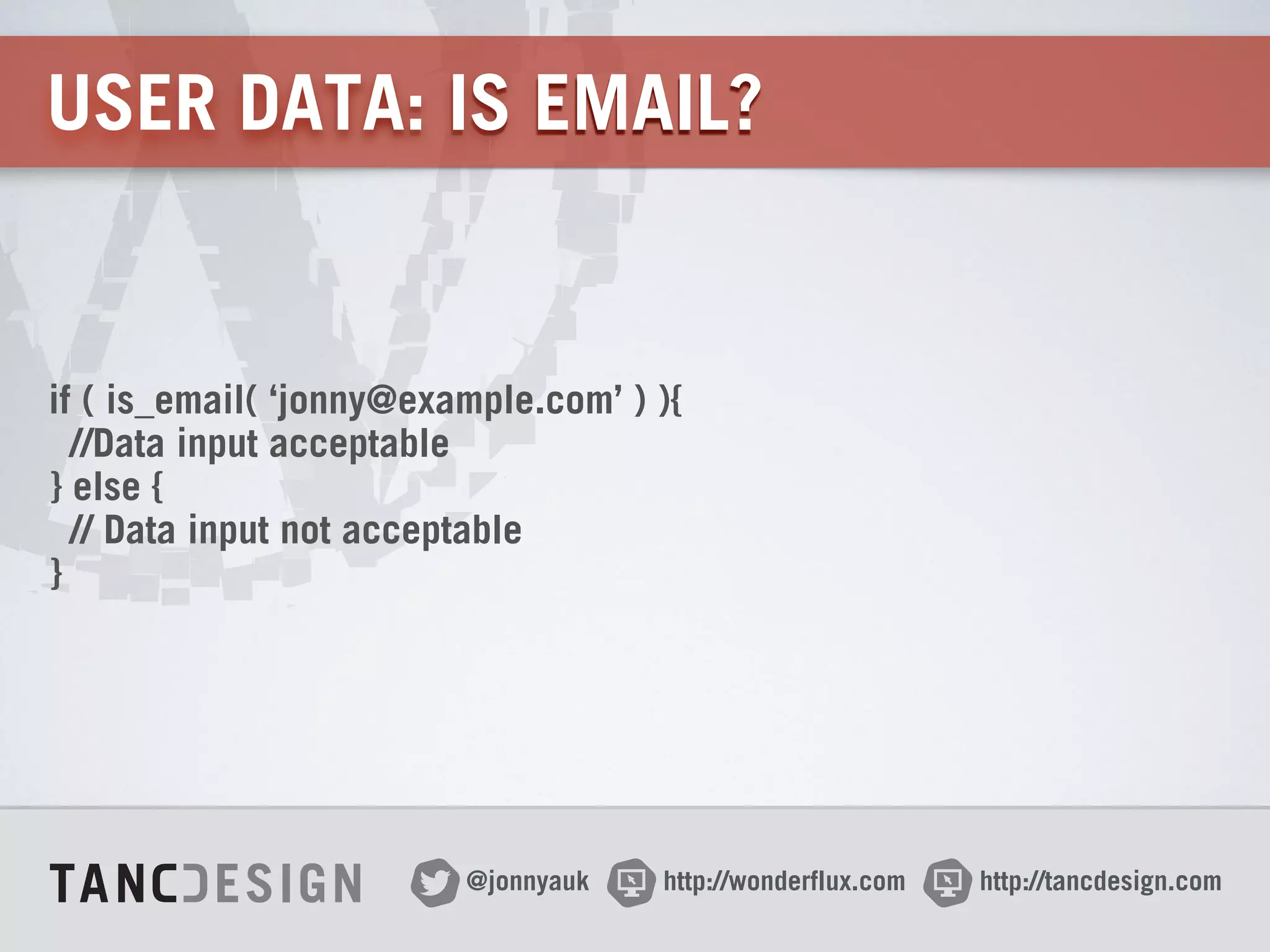 USER DATA: IS EMAIL?

if ( is_email( ‘jonny@example.com’ ) ){
//Data input acceptable
} else {
// Data input not acceptable
}

TANCDESIGN @jonnyauk http://wonderflux.com http://tancdesign.com